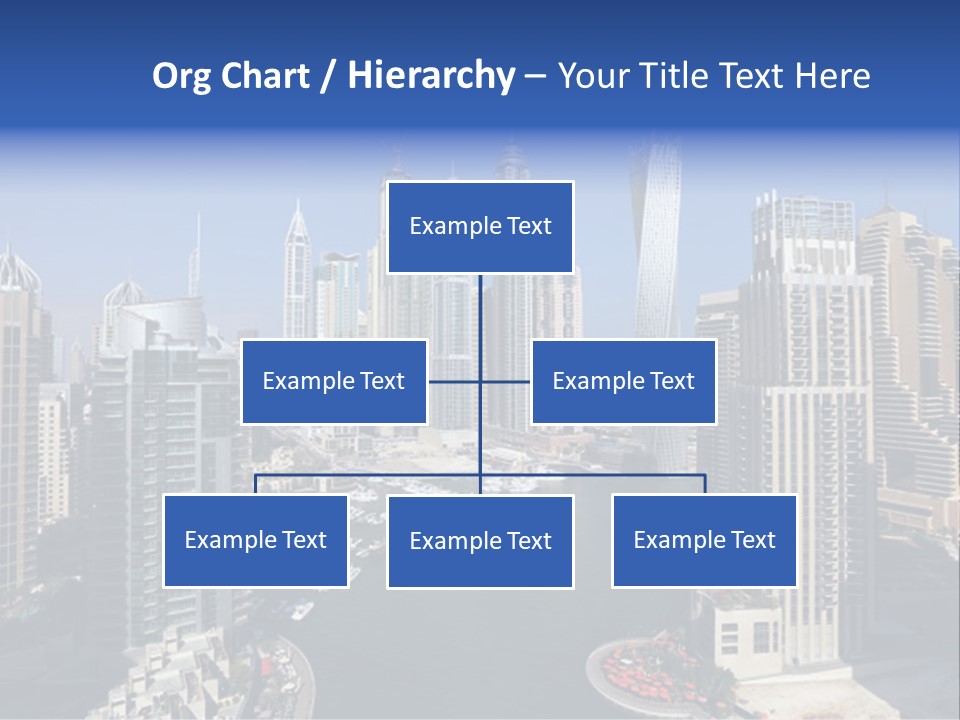 Org Chart / Hierarchy – Your Title Text Here

Example Text

Example Text

Example Text

Example Text

Example Text

Example Text